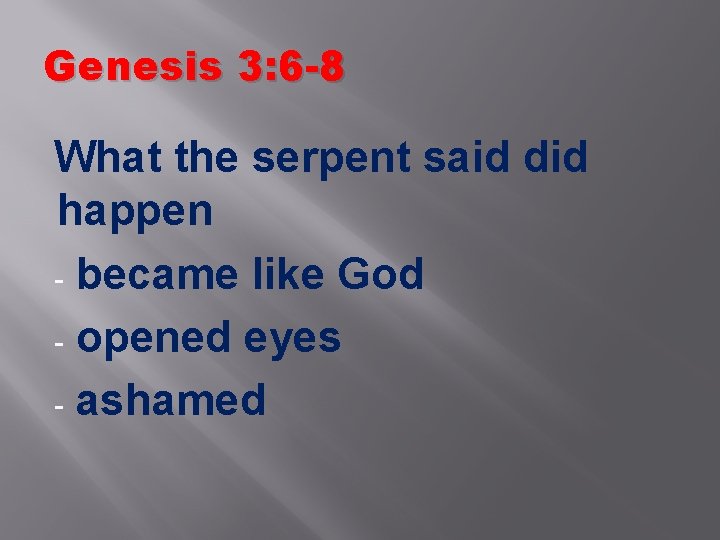 Genesis 3:6-8

What the serpent said did happen

- became like God

- opened eyes

- ashamed